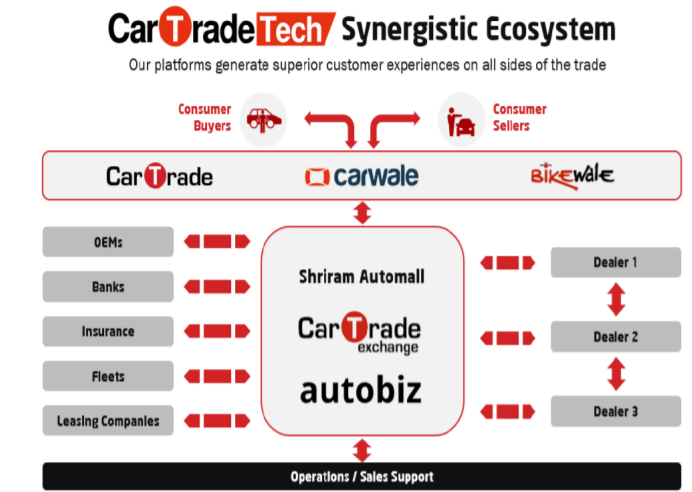 CarTradeTech Synergistic Ecosystem

Our platforms generate superior customer experiences on all sides of the trade

Consumer Buyers

Consumer Sellers

CarTrade

carwale

BIKEWALE

OEMs

Banks

Insurance

Fleets

Leasing Companies

Shriram Automall

CarTrade exchange

autobiz

Dealer 1

Dealer 2

Dealer 3

Operations / Sales Support